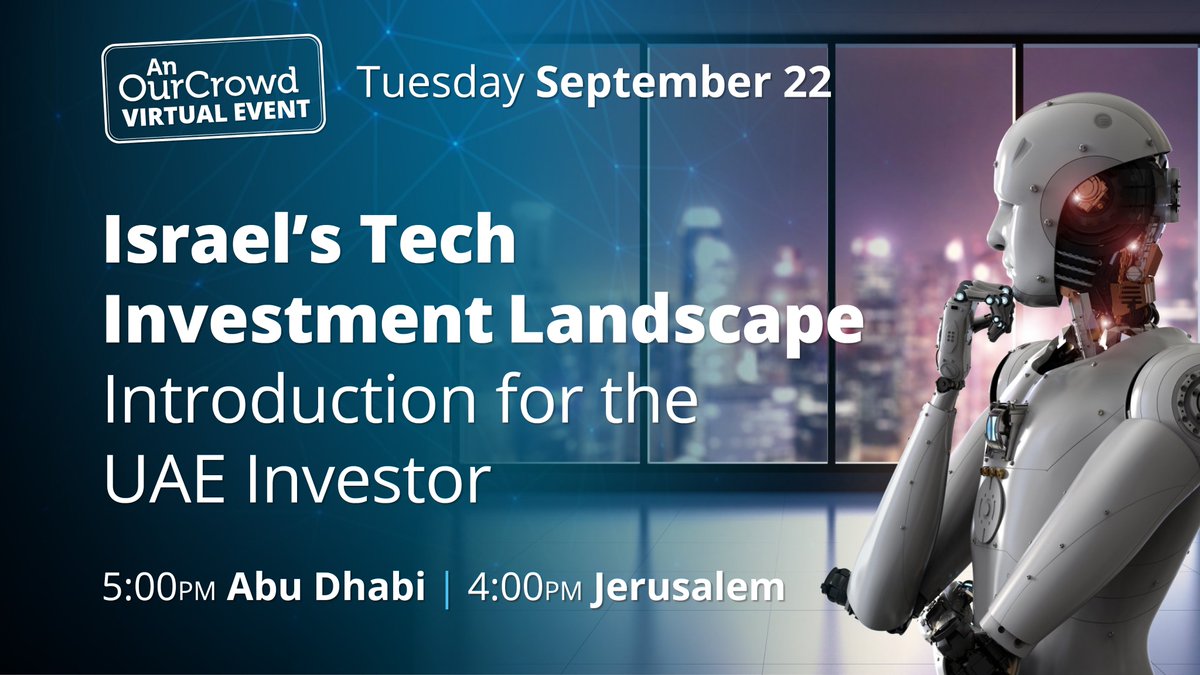 An OurCrowd VIRTUAL EVENT

Tuesday September 22

Israel's Tech Investment Landscape
Introduction for the UAE Investor

5:00PM Abu Dhabi | 4:00PM Jerusalem